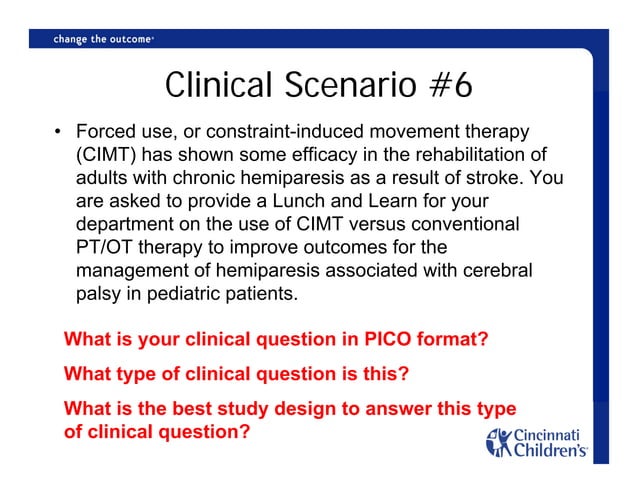 change the outcome

Clinical Scenario #6

• Forced use, or constraint-induced movement therapy (CIMT) has shown some efficacy in the rehabilitation of adults with chronic hemiparesis as a result of stroke. You are asked to provide a Lunch and Learn for your department on the use of CIMT versus conventional PT/OT therapy to improve outcomes for the management of hemiparesis associated with cerebral palsy in pediatric patients.

What is your clinical question in PICO format?

What type of clinical question is this?

What is the best study design to answer this type of clinical question?

Cincinnati Children's